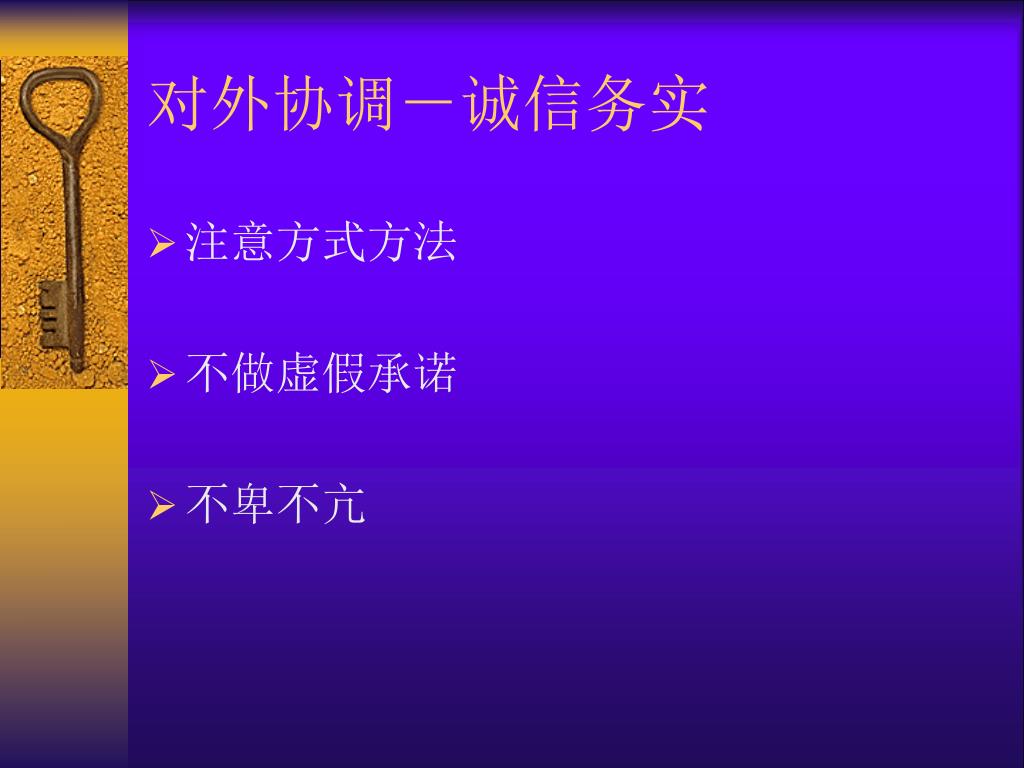 对外协调－诚信务实

➢ 注意方式方法

➢ 不做虚假承诺

➢ 不卑不亢